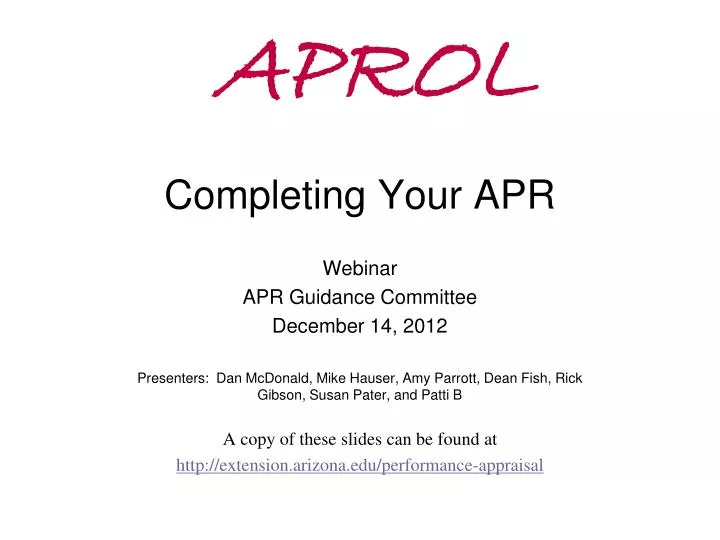 APROL

Completing Your APR

Webinar
APR Guidance Committee
December 14, 2012

Presenters: Dan McDonald, Mike Hauser, Amy Parrott, Dean Fish, Rick Gibson, Susan Pater, and Patti B

A copy of these slides can be found at
http://extension.arizona.edu/performance-appraisal